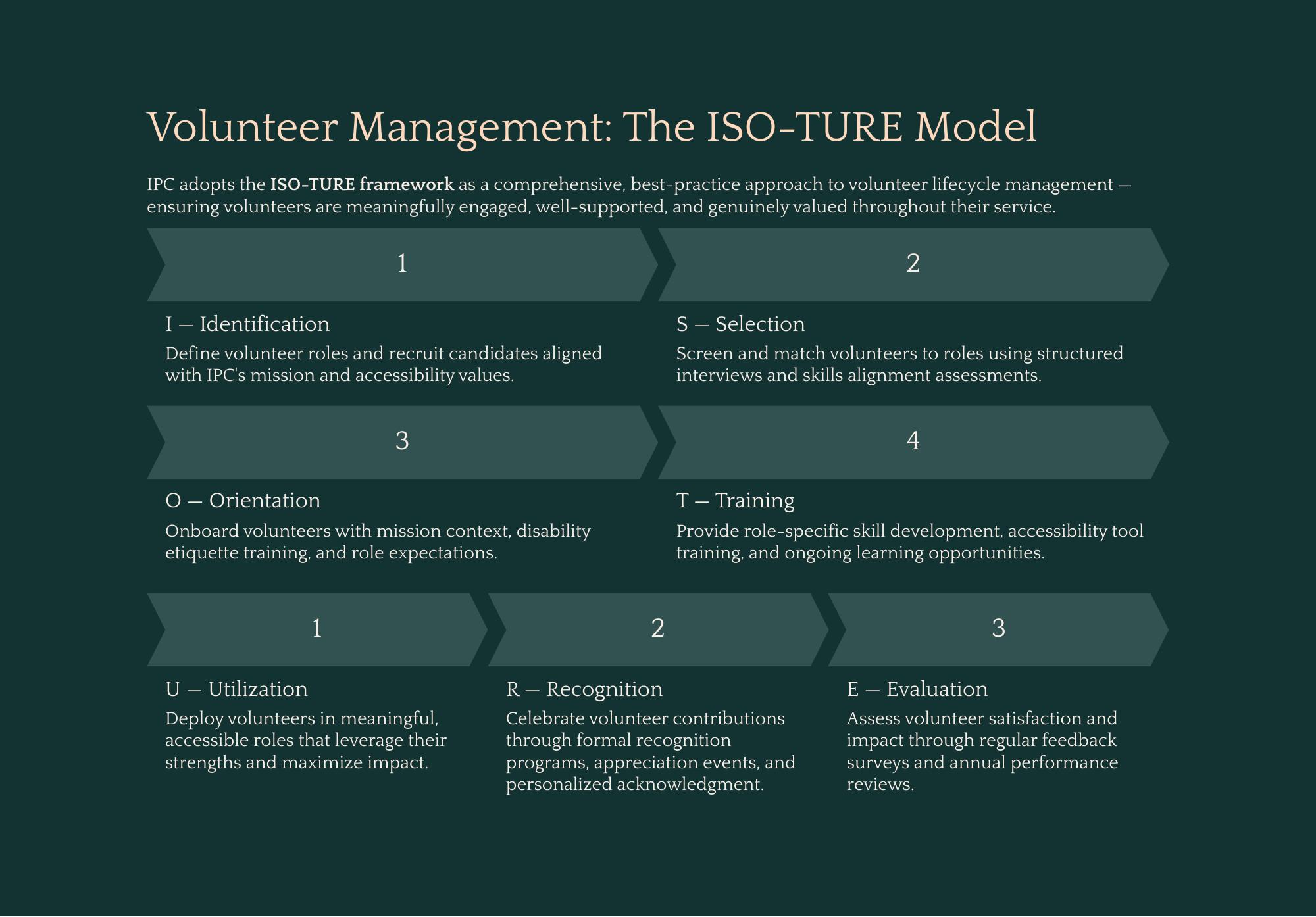 Volunteer Management: The ISO-TURE Model

IPC adopts the ISO-TURE framework as a comprehensive, best-practice approach to volunteer lifecycle management — ensuring volunteers are meaningfully engaged, well-supported, and genuinely valued throughout their service.

1

I — Identification

Define volunteer roles and recruit candidates aligned with IPC's mission and accessibility values.

2

S — Selection

Screen and match volunteers to roles using structured interviews and skills alignment assessments.

3

O — Orientation

Onboard volunteers with mission context, disability etiquette training, and role expectations.

4

T — Training

Provide role-specific skill development, accessibility tool training, and ongoing learning opportunities.

1

U — Utilization

Deploy volunteers in meaningful, accessible roles that leverage their strengths and maximize impact.

2

R — Recognition

Celebrate volunteer contributions through formal recognition programs, appreciation events, and personalized acknowledgment.

3

E — Evaluation

Assess volunteer satisfaction and impact through regular feedback surveys and annual performance reviews.